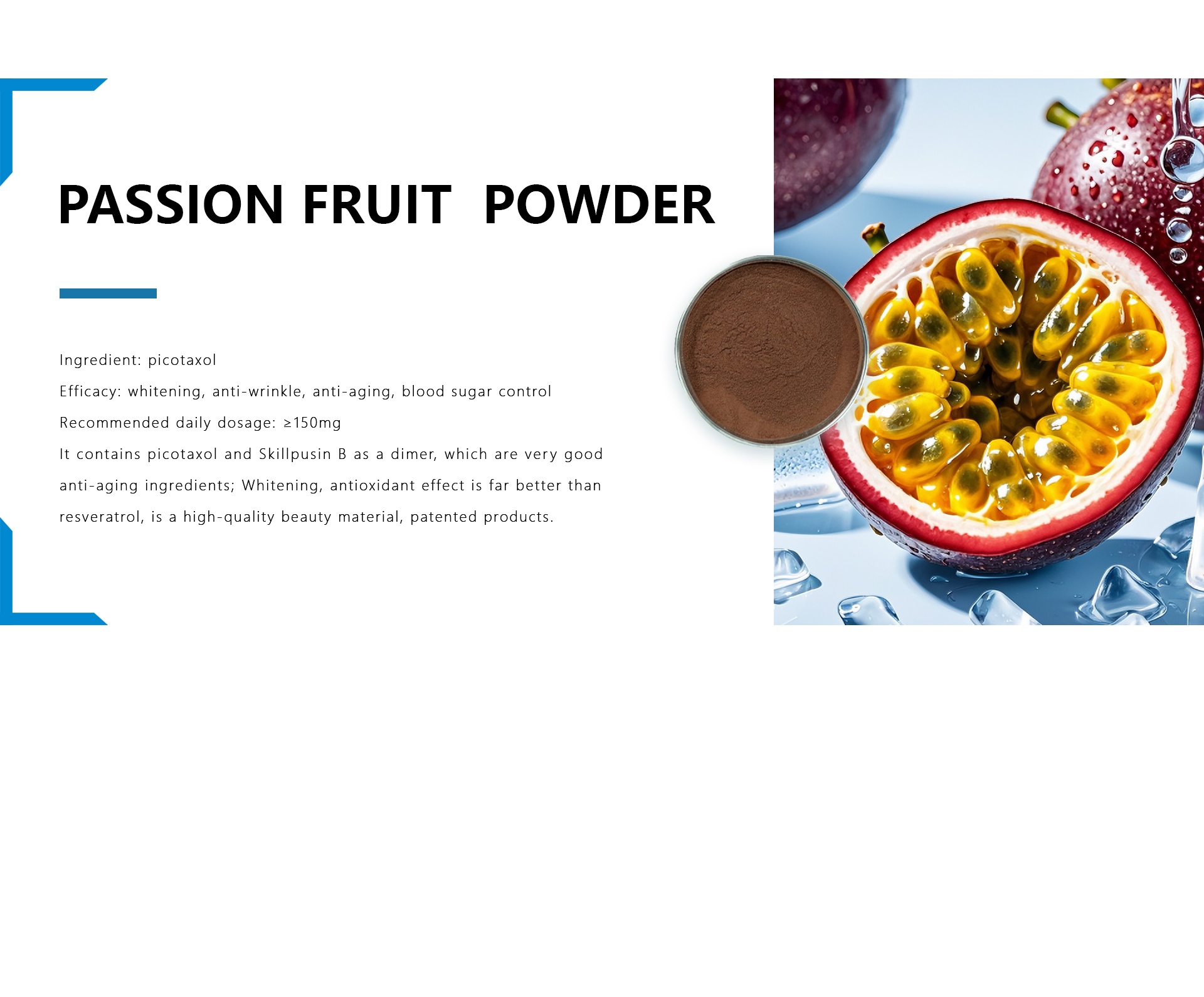 PASSION FRUIT POWDER

Ingredient: picotaxol

Efficacy: whitening, anti-wrinkle, anti-aging, blood sugar control

Recommended daily dosage: ≥150mg

It contains picotaxol and Skillpusin B as a dimer, which are very good anti-aging ingredients; Whitening, antioxidant effect is far better than resveratrol, is a high-quality beauty material, patented products.